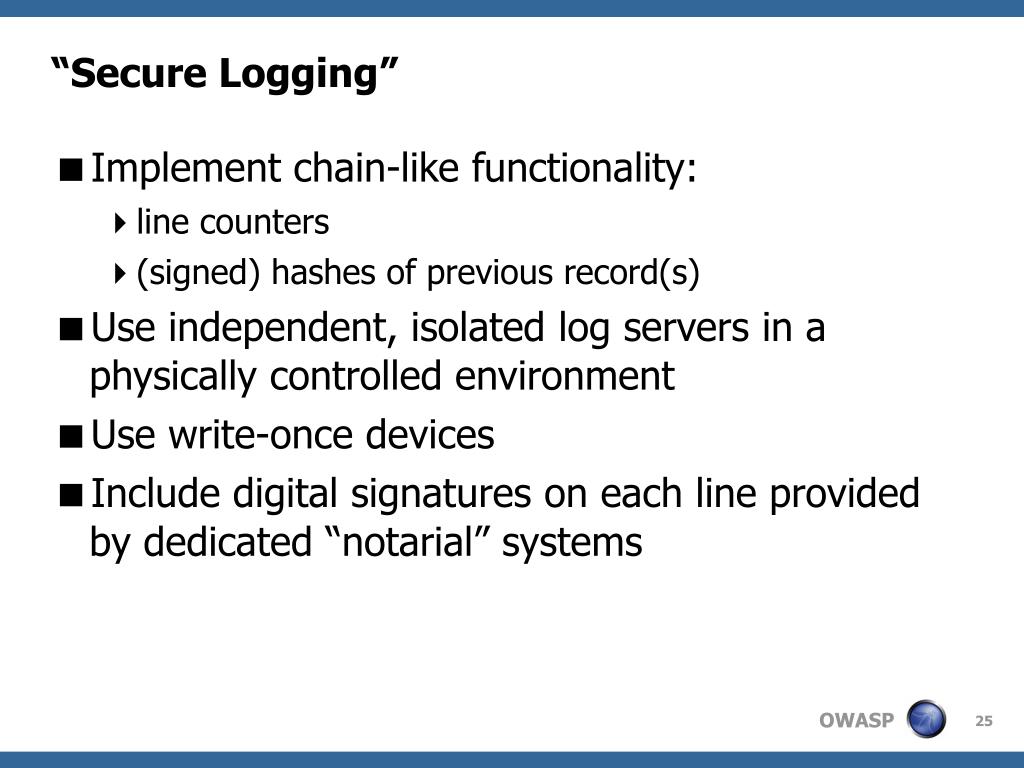 “Secure Logging”

■ Implement chain-like functionality:

‣ line counters

‣ (signed) hashes of previous record(s)

■ Use independent, isolated log servers in a physically controlled environment

■ Use write-once devices

■ Include digital signatures on each line provided by dedicated “notarial” systems

OWASP

25